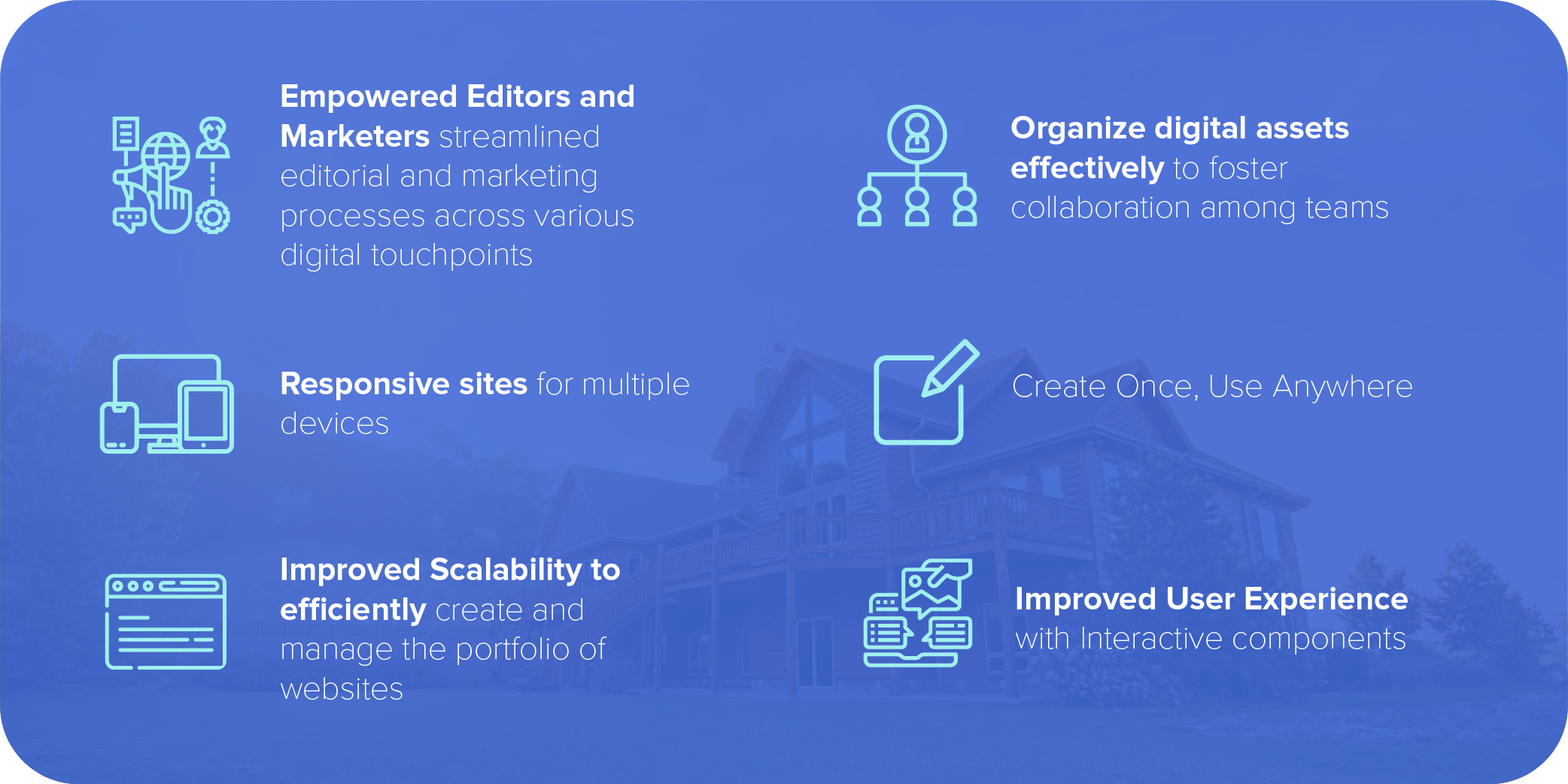 Empowered Editors and Marketers streamlined editorial and marketing processes across various digital touchpoints

Responsive sites for multiple devices

Improved Scalability to efficiently create and manage the portfolio of websites

Organize digital assets effectively to foster collaboration among teams

Create Once, Use Anywhere

Improved User Experience with Interactive components